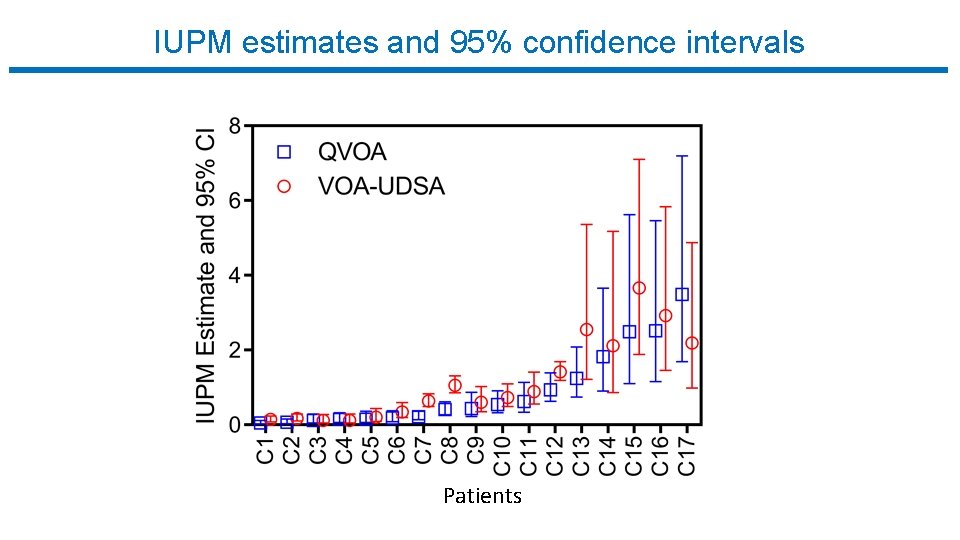 IUPM estimates and 95% confidence intervals

IUPM Estimate and 95% CI

8
6
4
2
0

QVOA
VOA-UDSA

C1 C2 C3 C4 C5 C6 C7 C8 C9 C10 C11 C12 C13 C14 C15 C16 C17

Patients